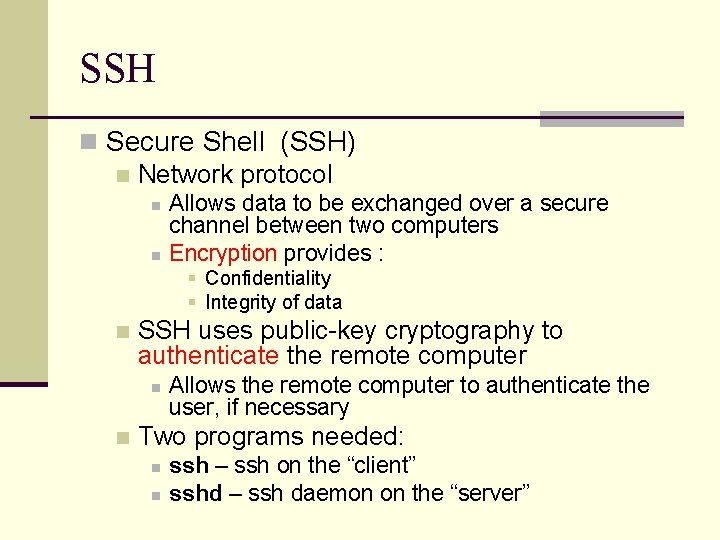 SSH

Secure Shell (SSH)

Network protocol

Allows data to be exchanged over a secure channel between two computers

Encryption provides :

Confidentiality

Integrity of data

SSH uses public-key cryptography to authenticate the remote computer

Allows the remote computer to authenticate the user, if necessary

Two programs needed:

ssh – ssh on the “client”

sshd – ssh daemon on the “server”